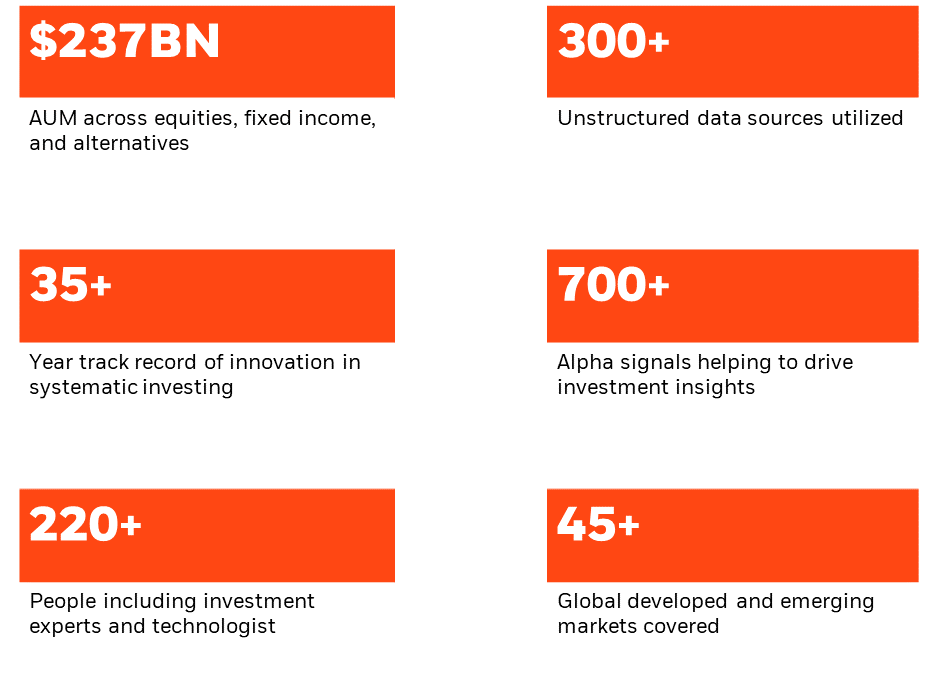 $237BN

AUM across equities, fixed income, and alternatives

300+

Unstructured data sources utilized

35+

Year track record of innovation in systematic investing

700+

Alpha signals helping to drive investment insights

220+

People including investment experts and technologist

45+

Global developed and emerging markets covered